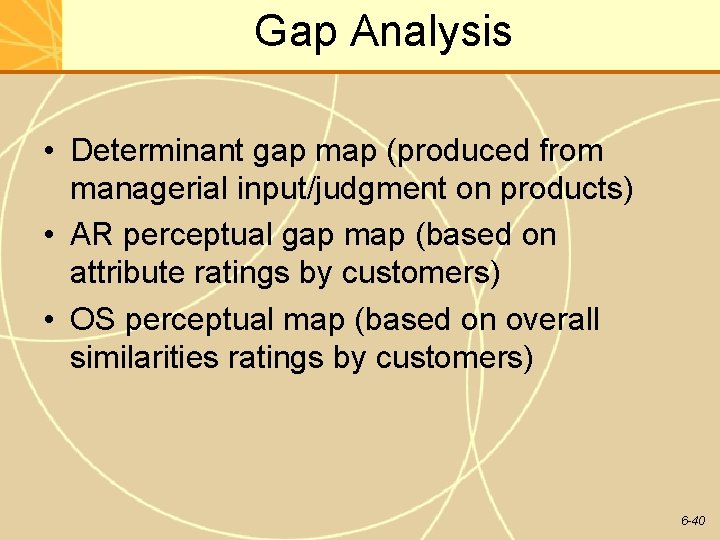 Gap Analysis

• Determinant gap map (produced from managerial input/judgment on products)
• AR perceptual gap map (based on attribute ratings by customers)
• OS perceptual map (based on overall similarities ratings by customers)

6-40